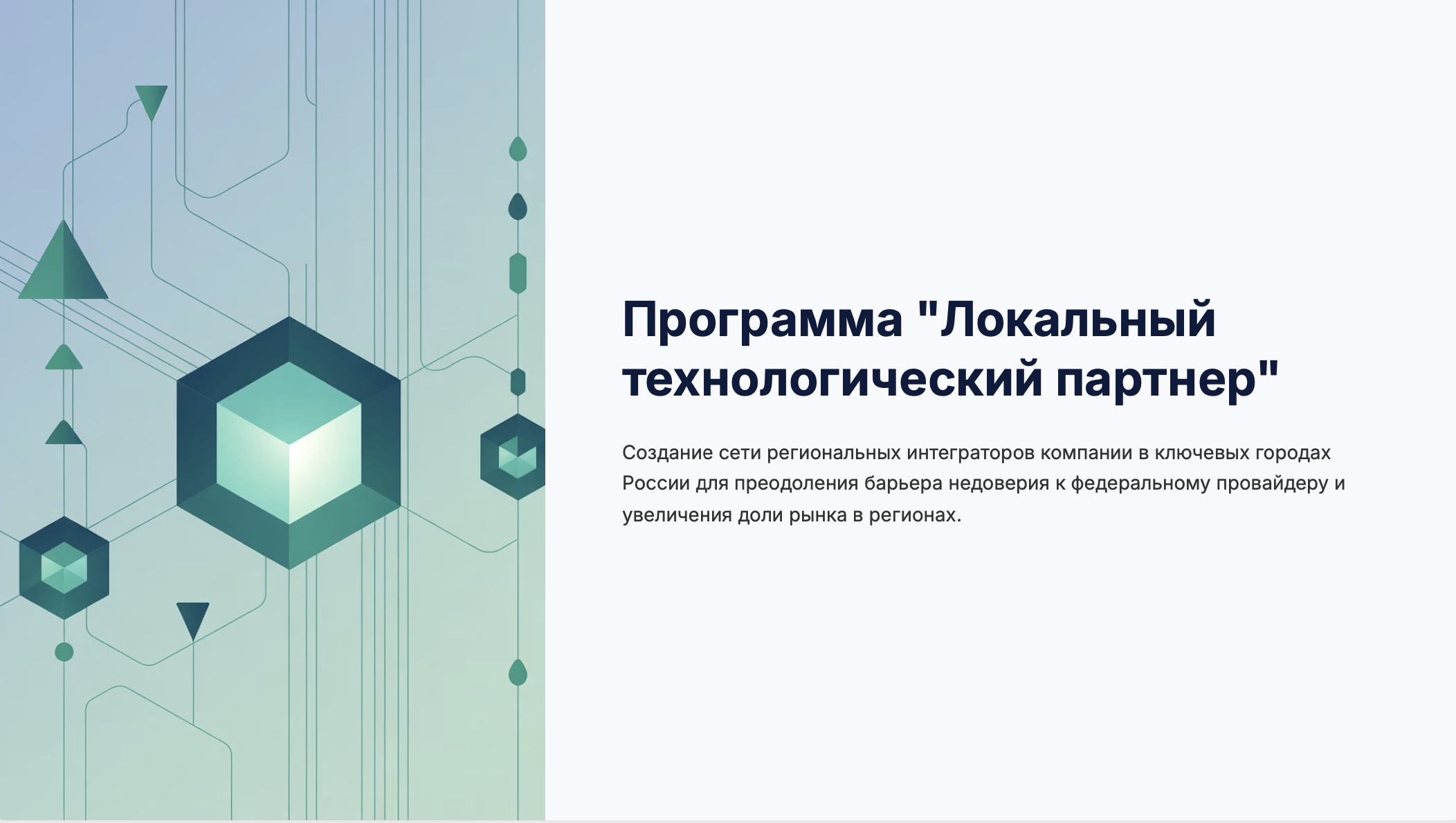 Программа "Локальный технологический партнер"

Создание сети региональных интеграторов компании в ключевых городах России для преодоления барьера недоверия к федеральному провайдеру и увеличения доли рынка в регионах.